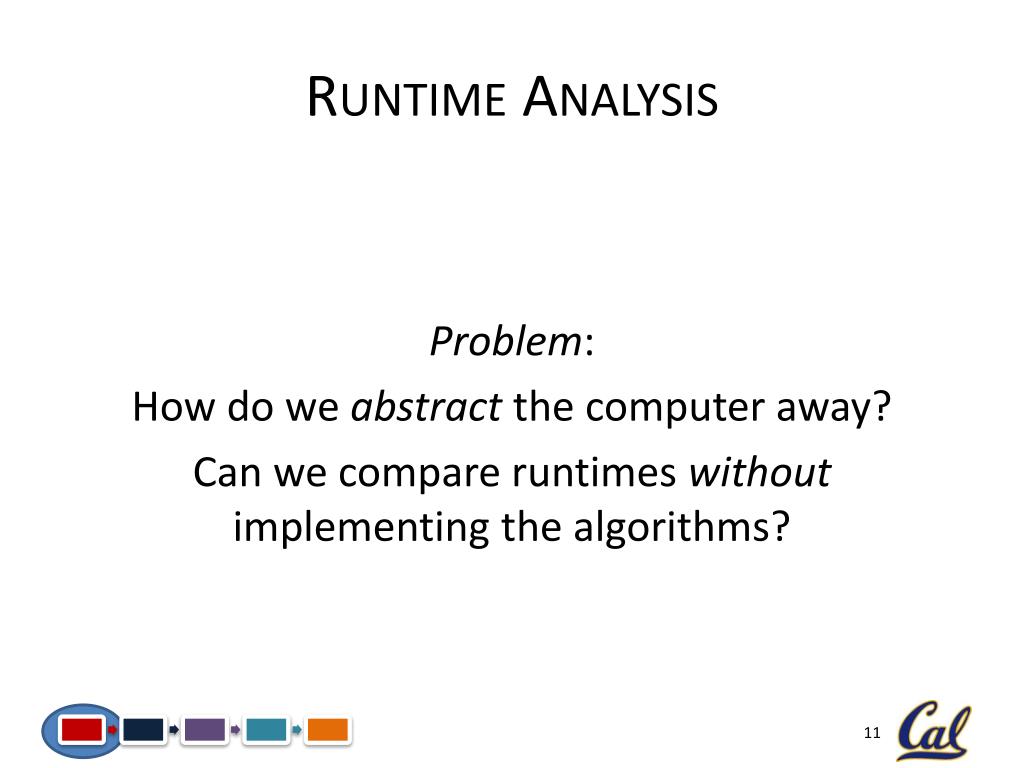 RUNTIME ANALYSIS

Problem:

How do we abstract the computer away?

Can we compare runtimes without implementing the algorithms?

11

Cal